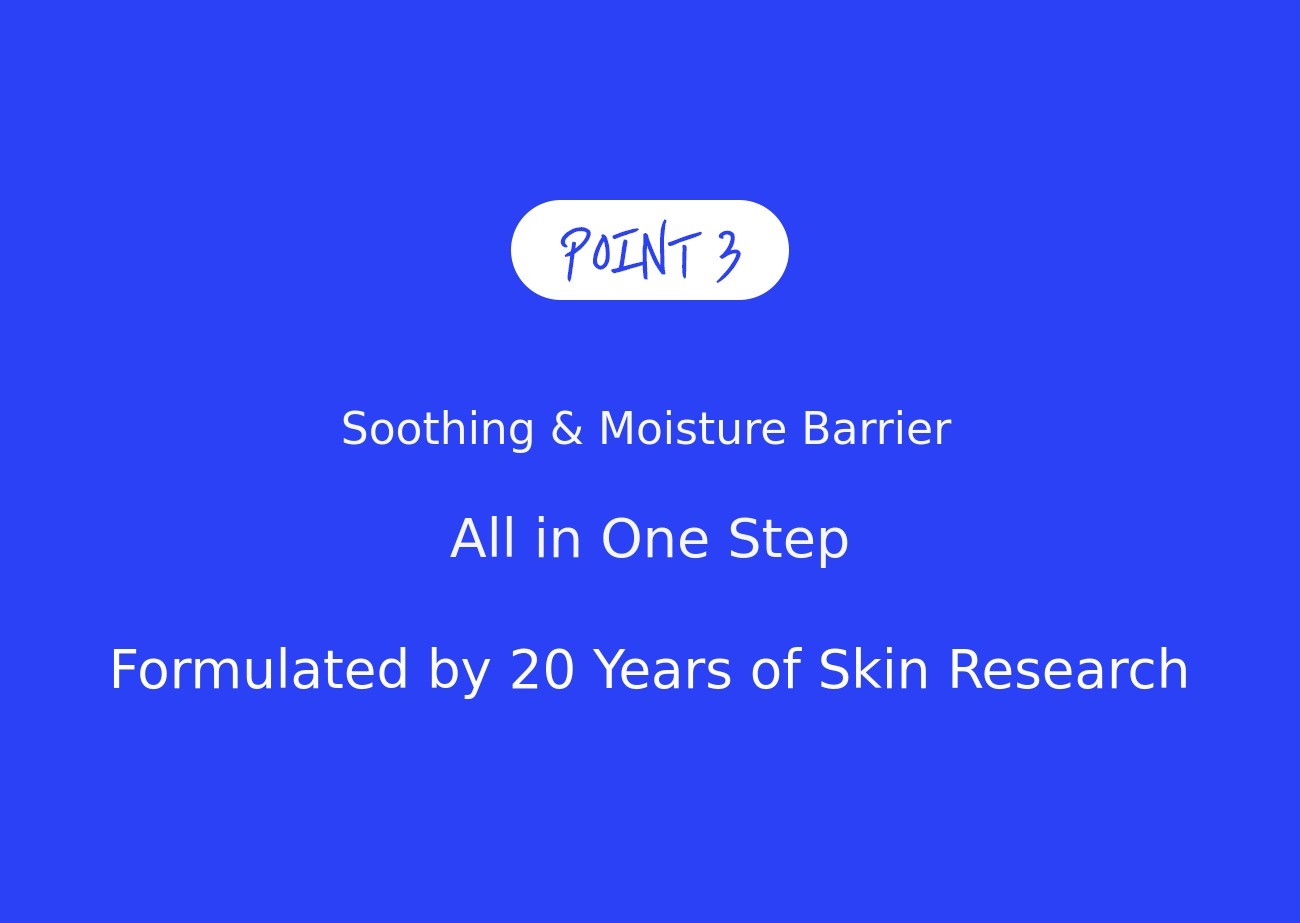 POINT 3

Soothing & Moisture Barrier

All in One Step

Formulated by 20 Years of Skin Research